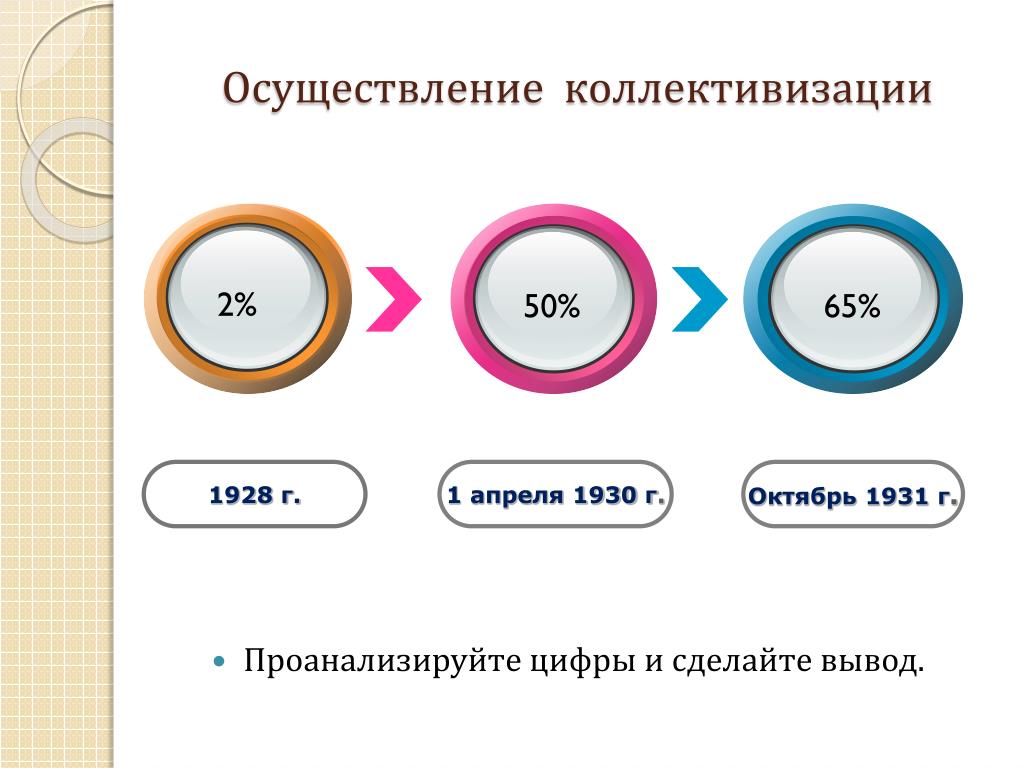 Осуществление коллективизации

2%

50%

65%

1928 г.

1 апреля 1930 г.

Октябрь 1931 г.

• Проанализируйте цифры и сделайте вывод.